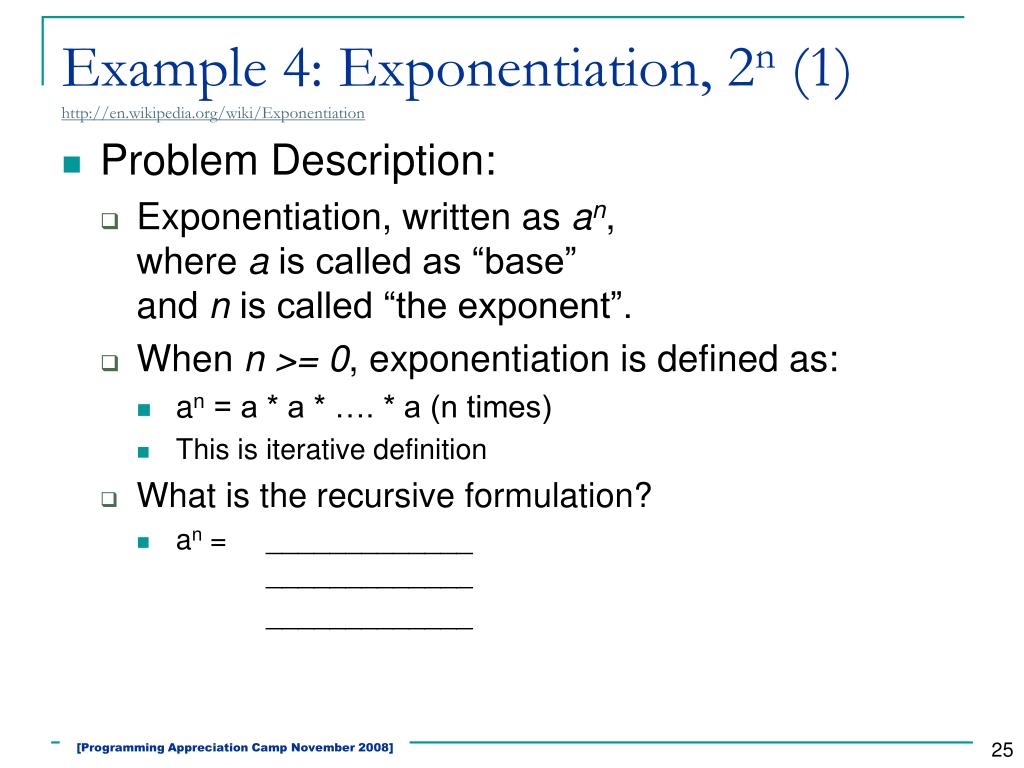 Example 4: Exponentiation, $2^n$ (1)

http://en.wikipedia.org/wiki/Exponentiation

Problem Description:

Exponentiation, written as $a^n$, where $a$ is called as “base” and $n$ is called “the exponent”.

When $n >= 0$, exponentiation is defined as:

$a^n$ = a * a * …. * a (n times)

This is iterative definition

What is the recursive formulation?

$a^n$ = _____________
_____________
_____________

[Programming Appreciation Camp November 2008]

25